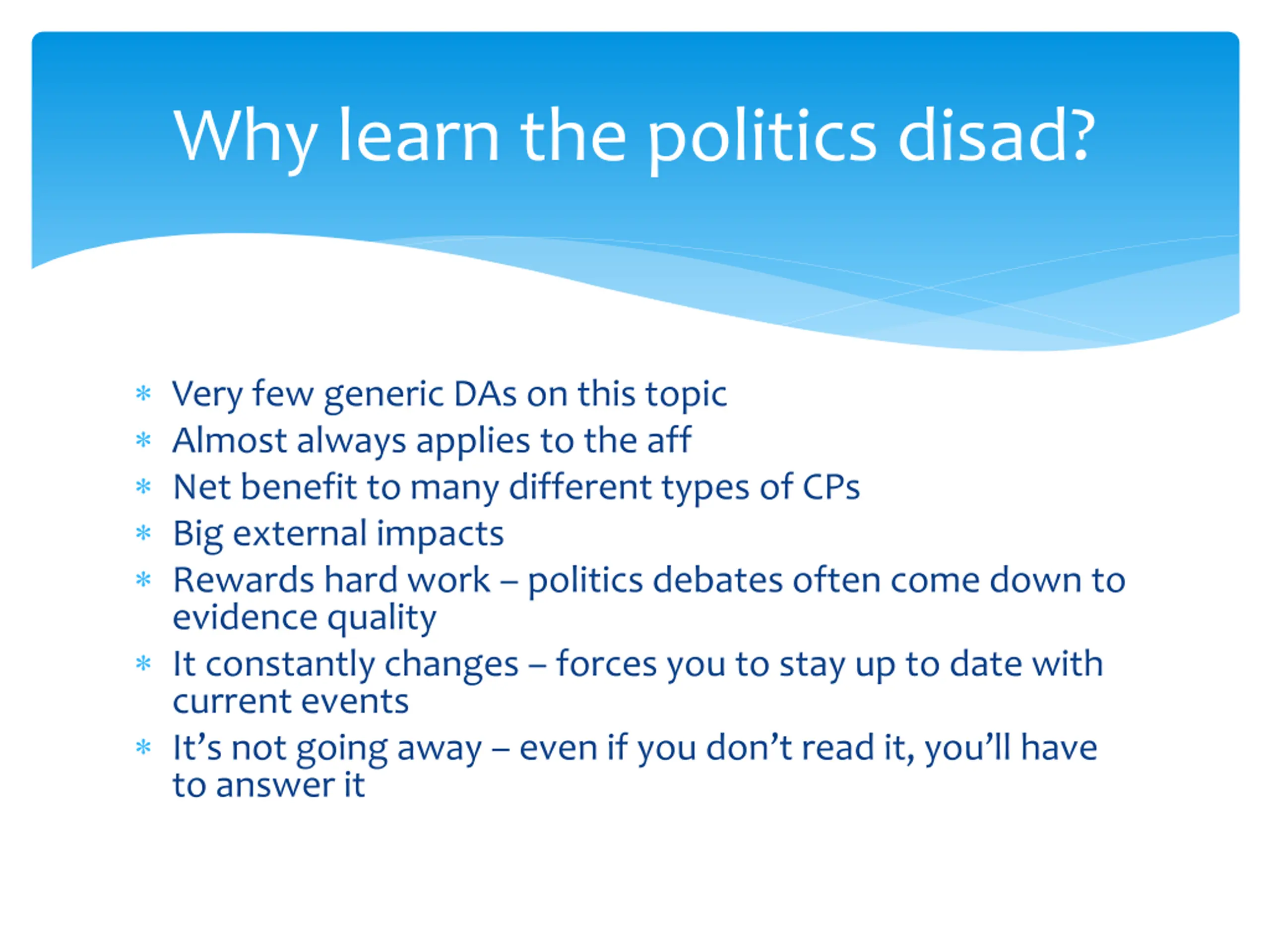 Why learn the politics disad?

* Very few generic DAs on this topic
* Almost always applies to the aff
* Net benefit to many different types of CPs
* Big external impacts
* Rewards hard work – politics debates often come down to evidence quality
* It constantly changes – forces you to stay up to date with current events
* It’s not going away – even if you don’t read it, you’ll have to answer it